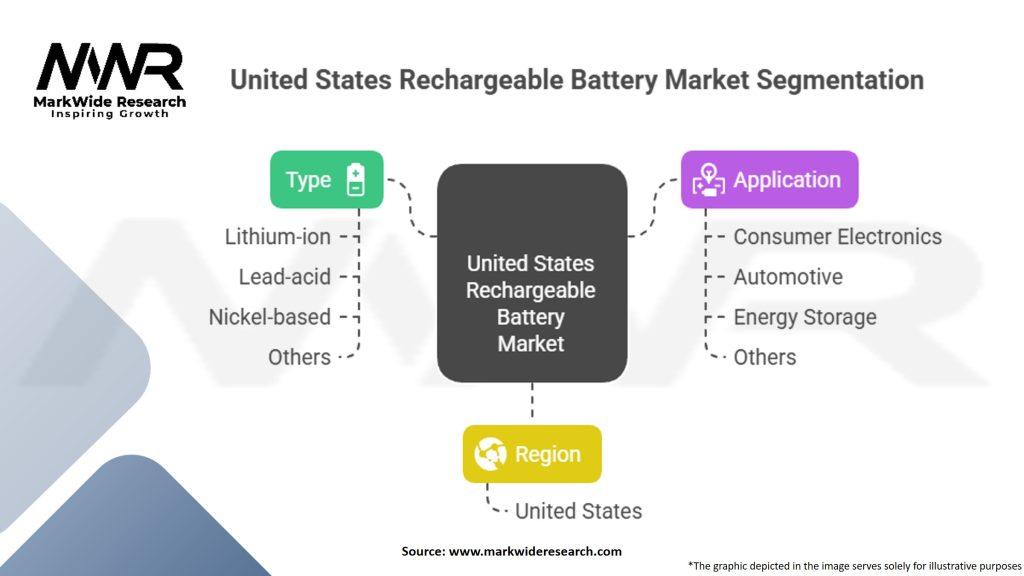 MWR
MarkWide Research
Inspiring Growth

United States Rechargeable Battery Market Segmentation

Type
Lithium-ion
Lead-acid
Nickel-based
Others

United States Rechargeable Battery Market

Application
Consumer Electronics
Automotive
Energy Storage
Others

Region
United States

Source: www.markwideresearch.com

*The graphic depicted in the image serves solely for illustrative purposes